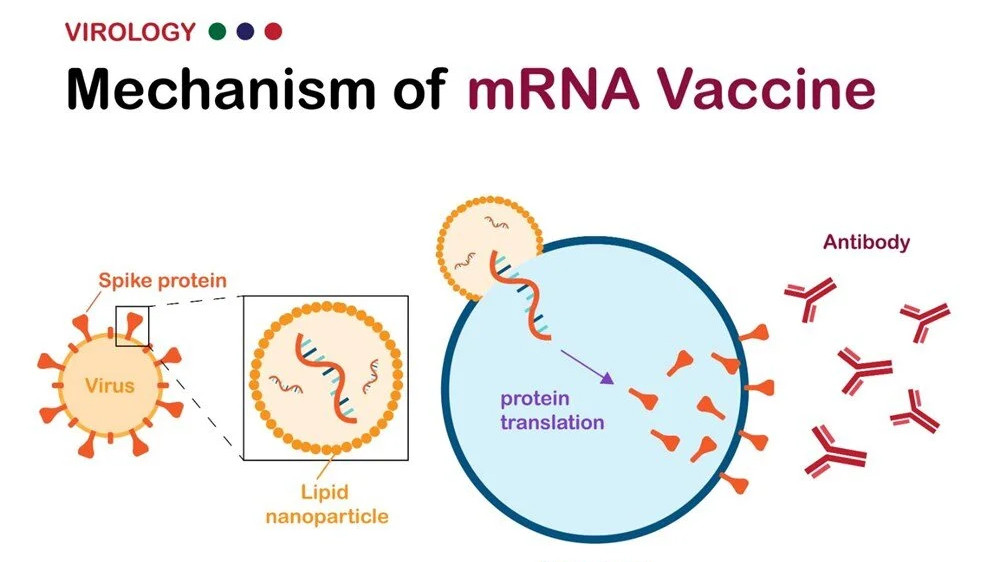 VIROLOGY

Mechanism of mRNA Vaccine

Spike protein

Virus

Lipid nanoparticle

protein translation

Antibody